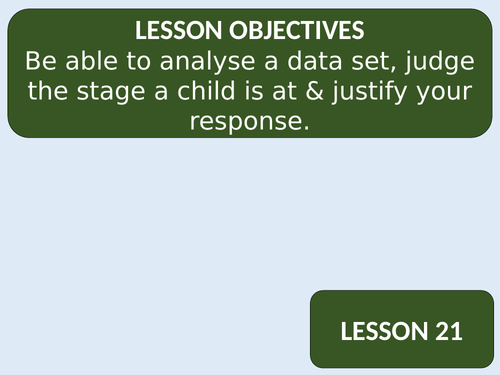 LESSON OBJECTIVES
Be able to analyse a data set, judge the stage a child is at & justify your response.

LESSON 21